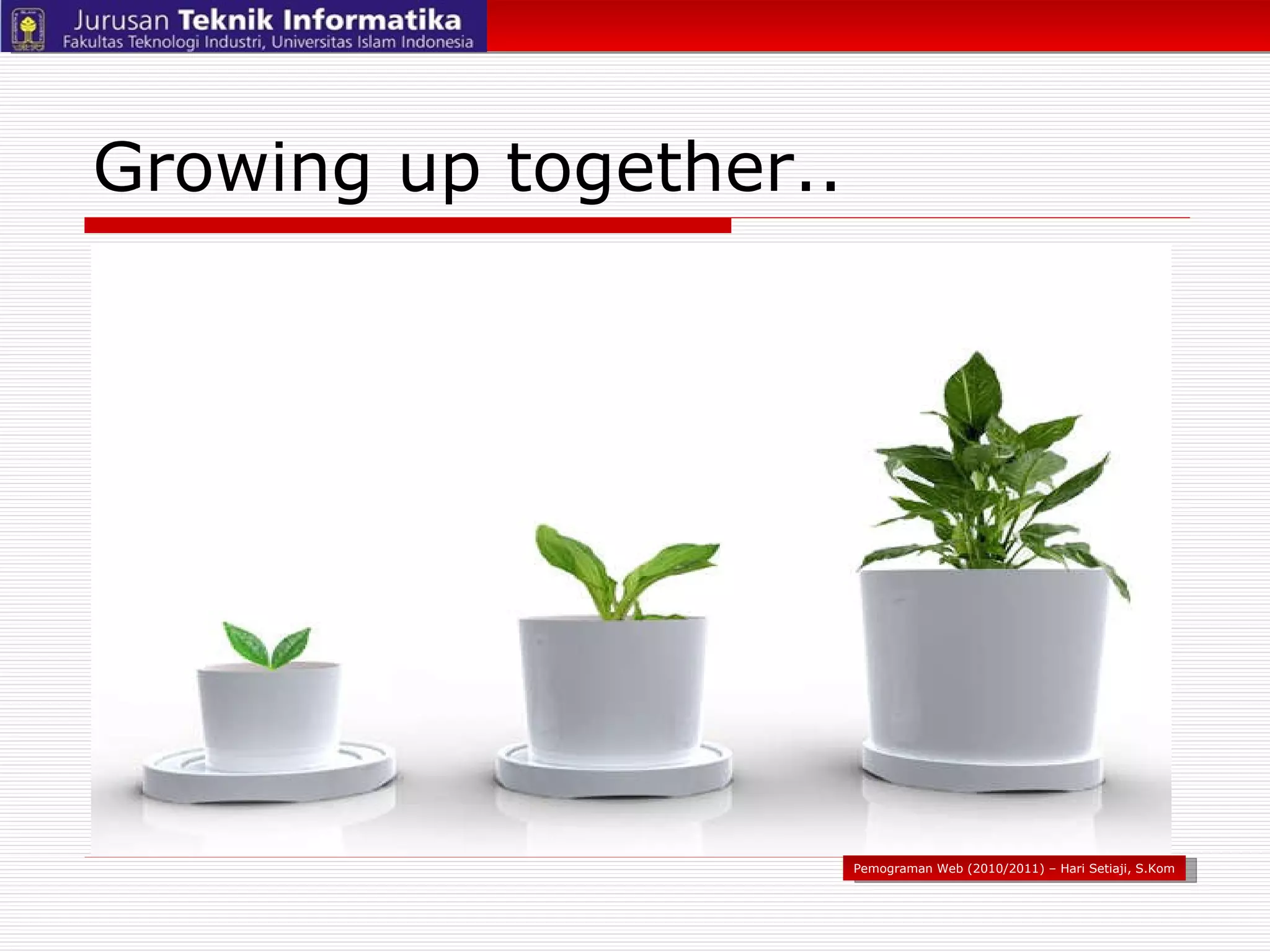 Jurusan Teknik Informatika
Fakultas Teknologi Industri, Universitas Islam Indonesia

Growing up together..

Pemograman Web (2010/2011) – Hari Setiaji, S.Kom